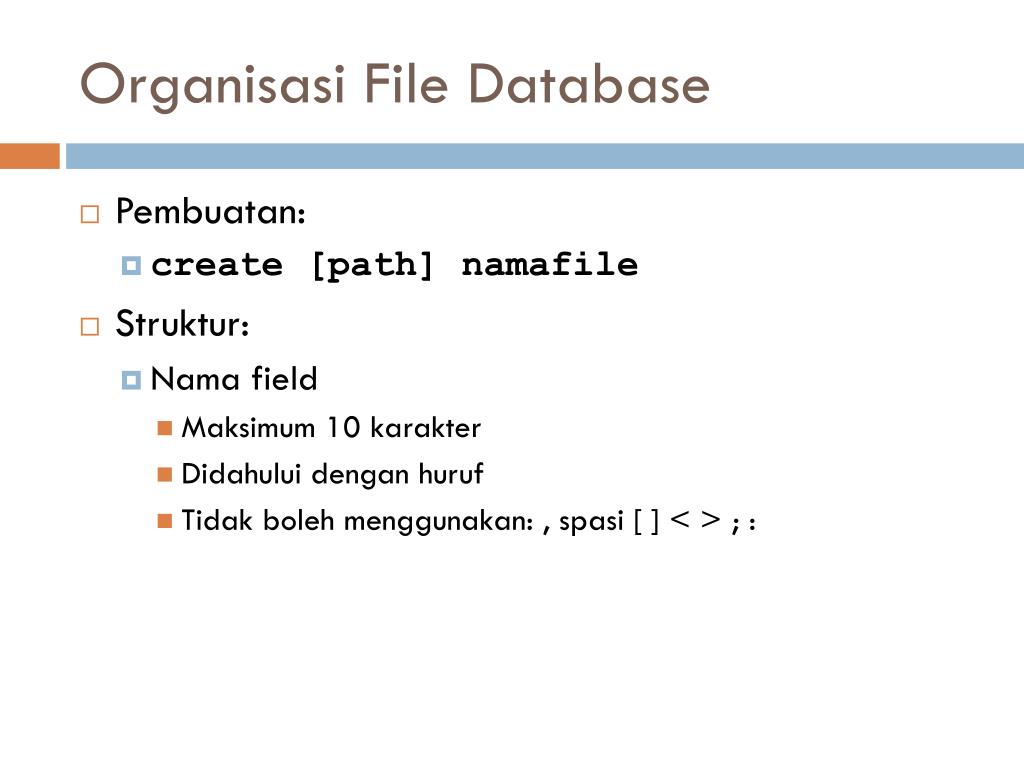 Organisasi File Database

Pembuatan:

create [path] namafile

Struktur:

Nama field

Maksimum 10 karakter

Didahului dengan huruf

Tidak boleh menggunakan: , spasi [ ] < > ; :